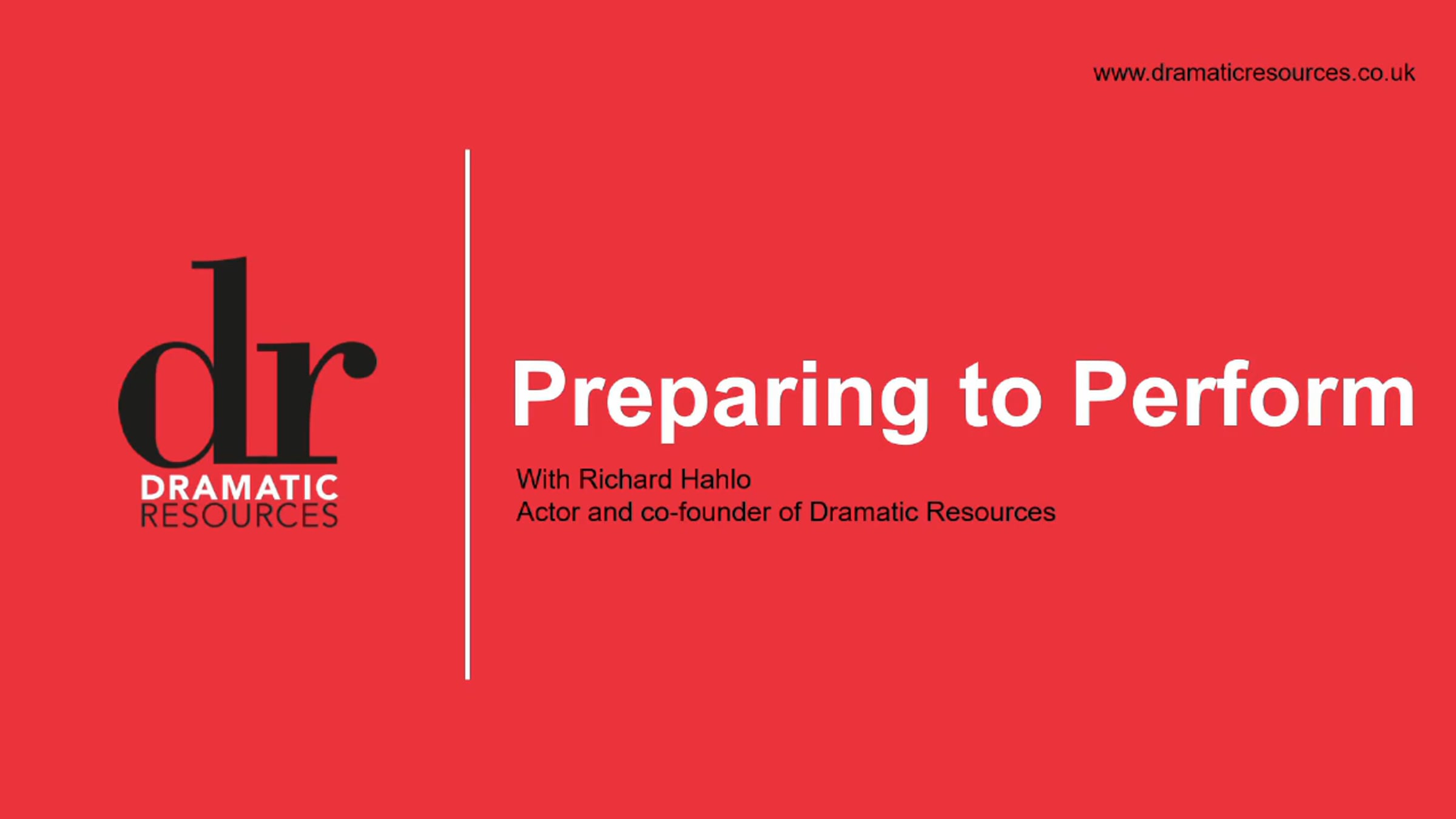 www.dramaticresources.co.uk

dr
DRAMATIC
RESOURCES

Preparing to Perform

With Richard Hahlo
Actor and co-founder of Dramatic Resources